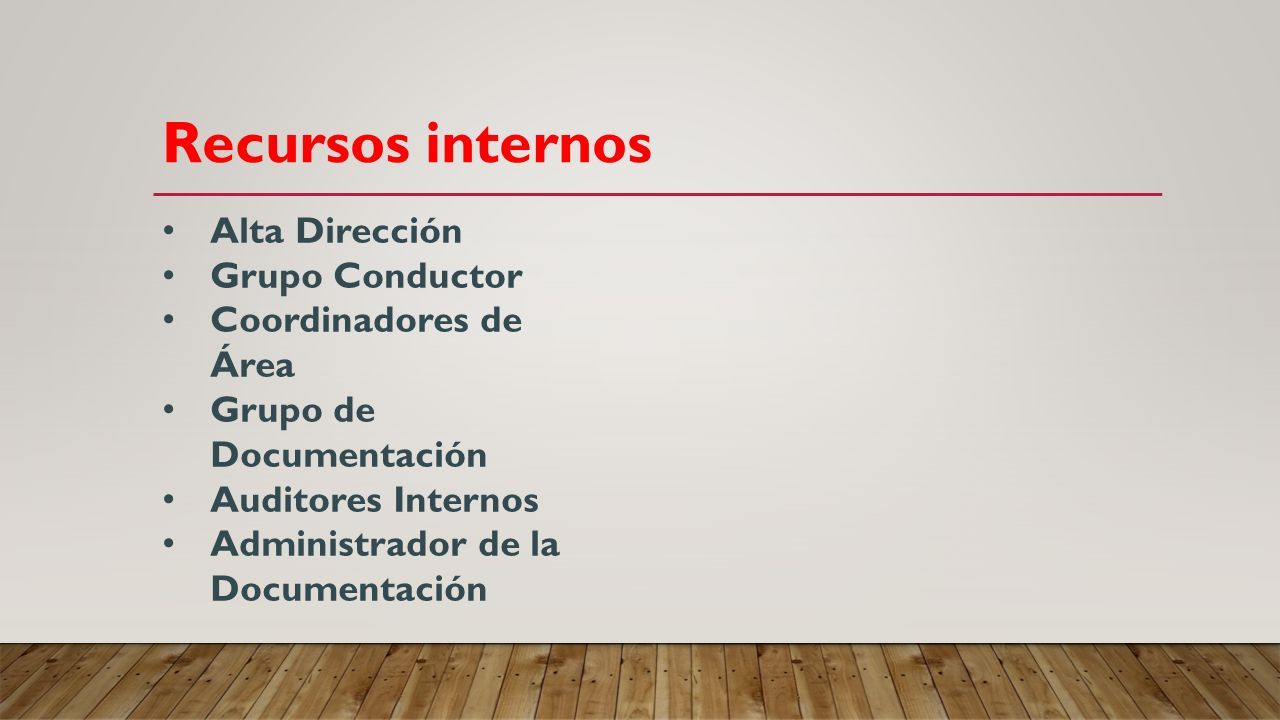 Recursos internos

• Alta Dirección
• Grupo Conductor
• Coordinadores de Área
• Grupo de Documentación
• Auditores Internos
• Administrador de la Documentación